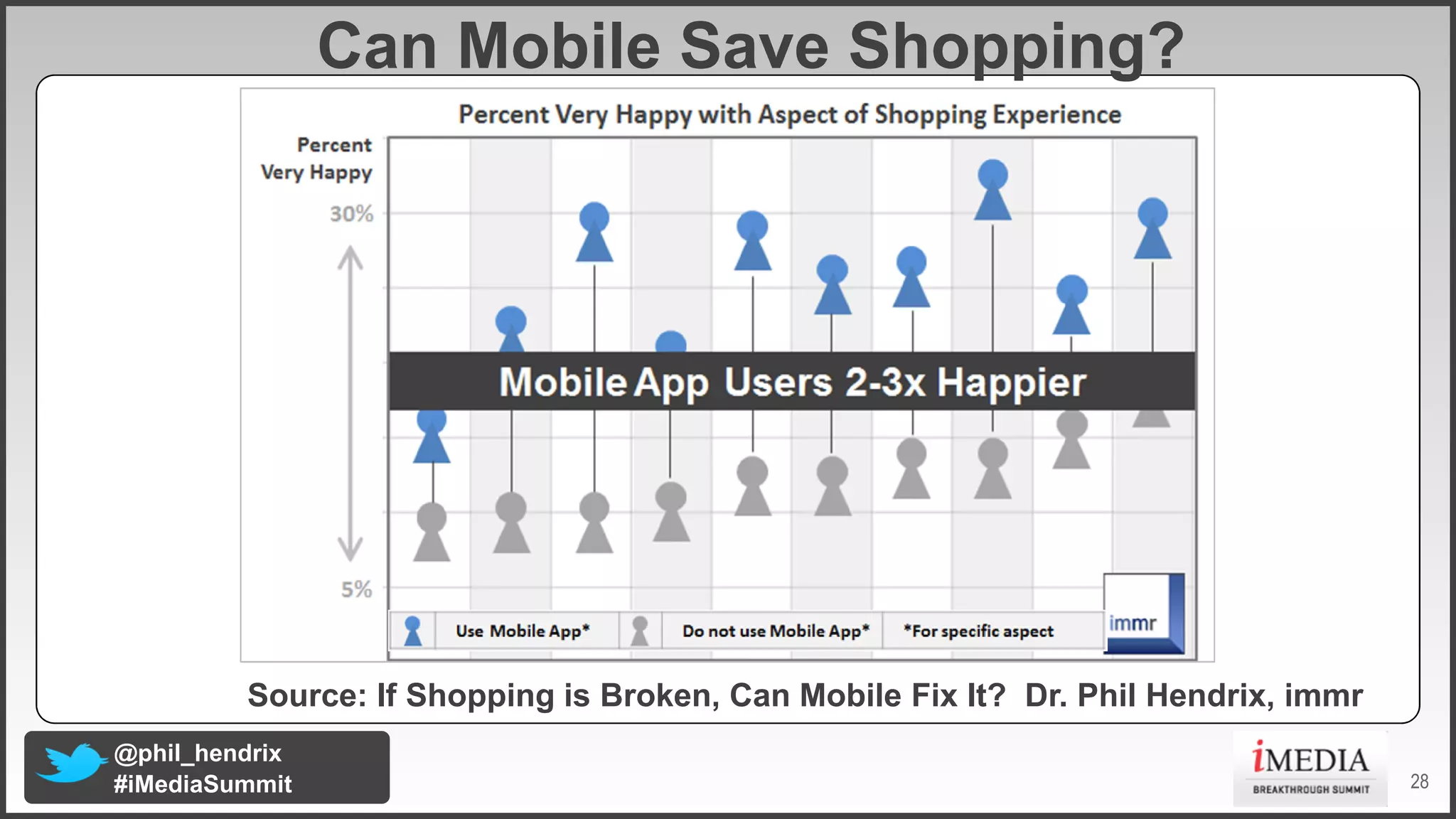 Can Mobile Save Shopping?

Percent Very Happy with Aspect of Shopping Experience

Percent Very Happy

30%

5%

Mobile App Users 2-3x Happier

Use Mobile App*

Do not use Mobile App*

*For specific aspect

immr

Source: If Shopping is Broken, Can Mobile Fix It? Dr. Phil Hendrix, immr

@phil_hendrix
#iMediaSummit

iMEDIA
BREAKTHROUGH SUMMIT

28